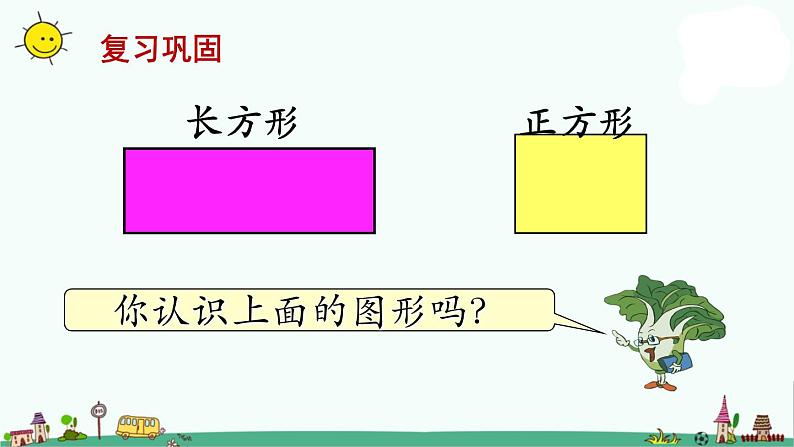 复习巩固

长方形

正方形

你认识上面的图形吗？